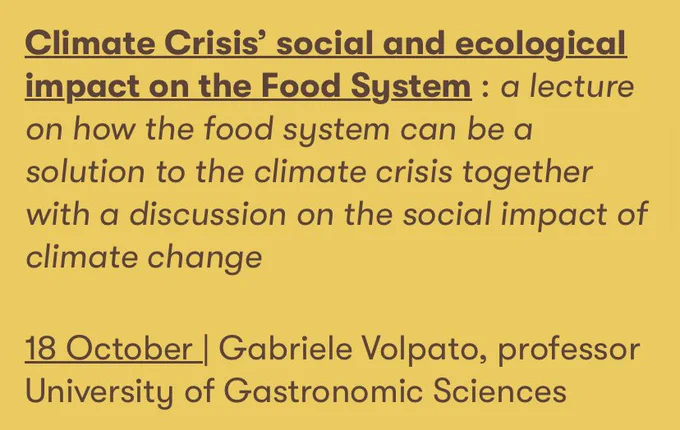 Climate Crisis' social and ecological impact on the Food System : a lecture on how the food system can be a solution to the climate crisis together with a discussion on the social impact of climate change

18 October | Gabriele Volpato, professor University of Gastronomic Sciences